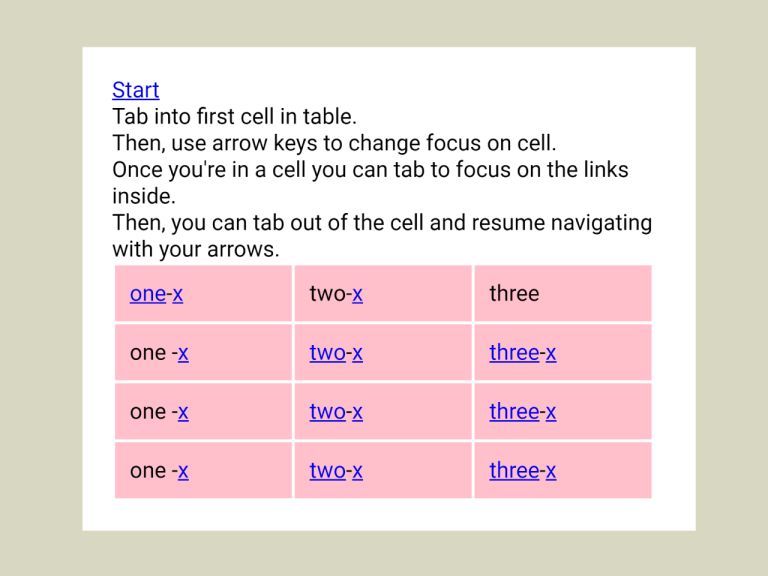 Start
Tab into first cell in table.
Then, use arrow keys to change focus on cell.
Once you're in a cell you can tab to focus on the links inside.
Then, you can tab out of the cell and resume navigating with your arrows.

| one-x | two-x | three |
|---|---|---|
| one -x | two-x | three-x |
| one -x | two-x | three-x |
| one -x | two-x | three-x |